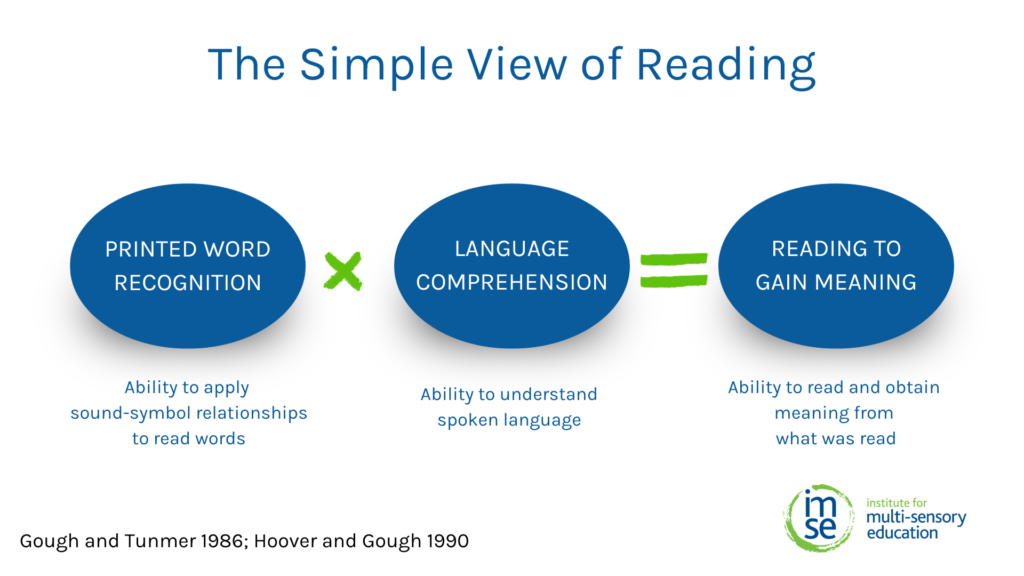 The Simple View of Reading

PRINTED WORD RECOGNITION

×

LANGUAGE COMPREHENSION

=

READING TO GAIN MEANING

Ability to apply sound-symbol relationships to read words

Ability to understand spoken language

Ability to read and obtain meaning from what was read

Gough and Tunmer 1986; Hoover and Gough 1990

imse institute for multi-sensory education